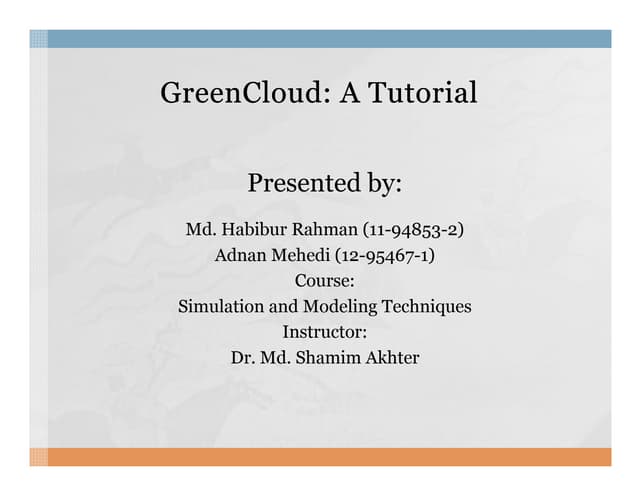 GreenCloud: A Tutorial

Presented by:

Md. Habibur Rahman (11-94853-2)
Adnan Mehedi (12-95467-1)
Course:
Simulation and Modeling Techniques
Instructor:
Dr. Md. Shamim Akhter